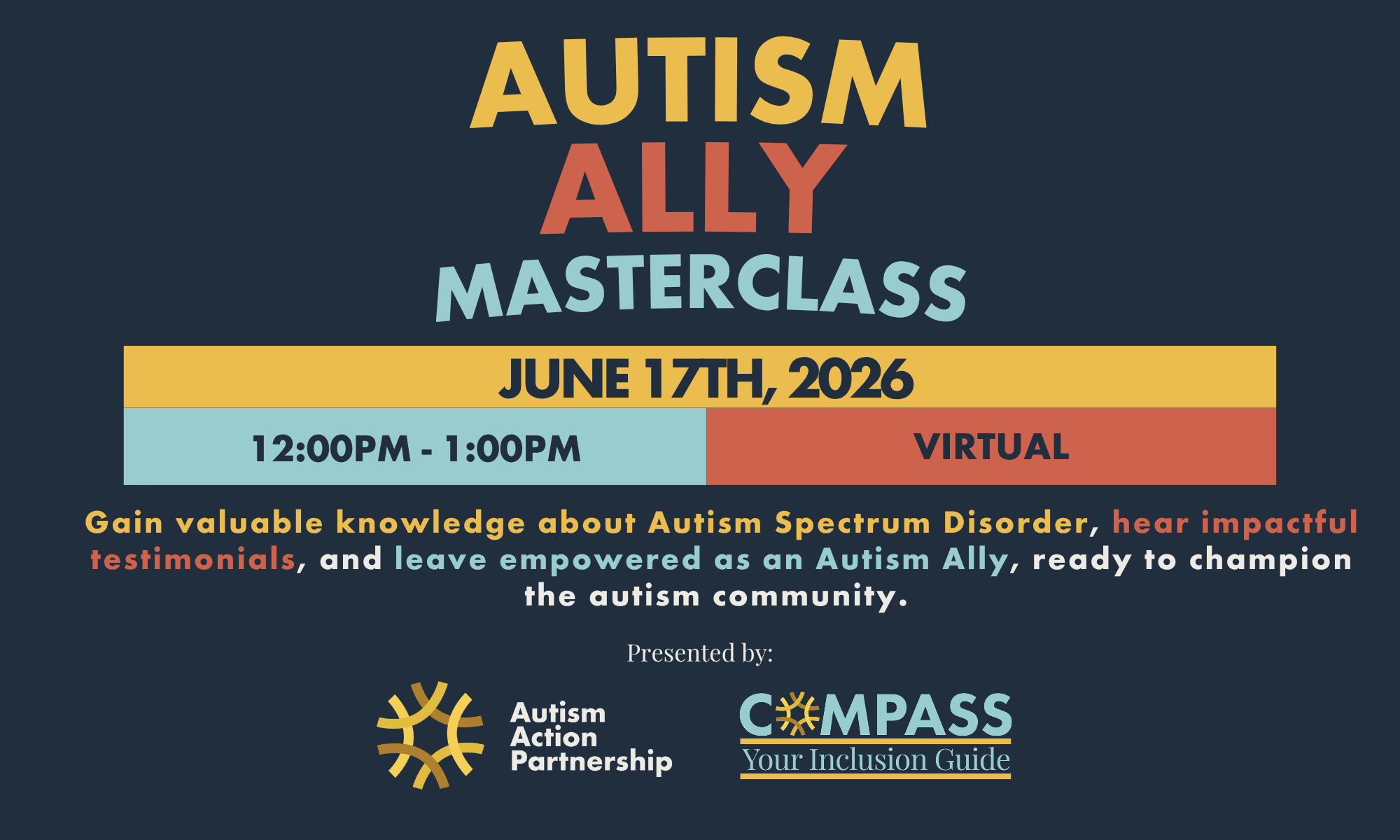 AUTISM
ALLY
MASTERCLASS

JUNE 17TH, 2026

12:00PM - 1:00PM

VIRTUAL

Gain valuable knowledge about Autism Spectrum Disorder, hear impactful testimonials, and leave empowered as an Autism Ally, ready to champion the autism community.

Presented by:

Autism Action Partnership

COMPASS
Your Inclusion Guide